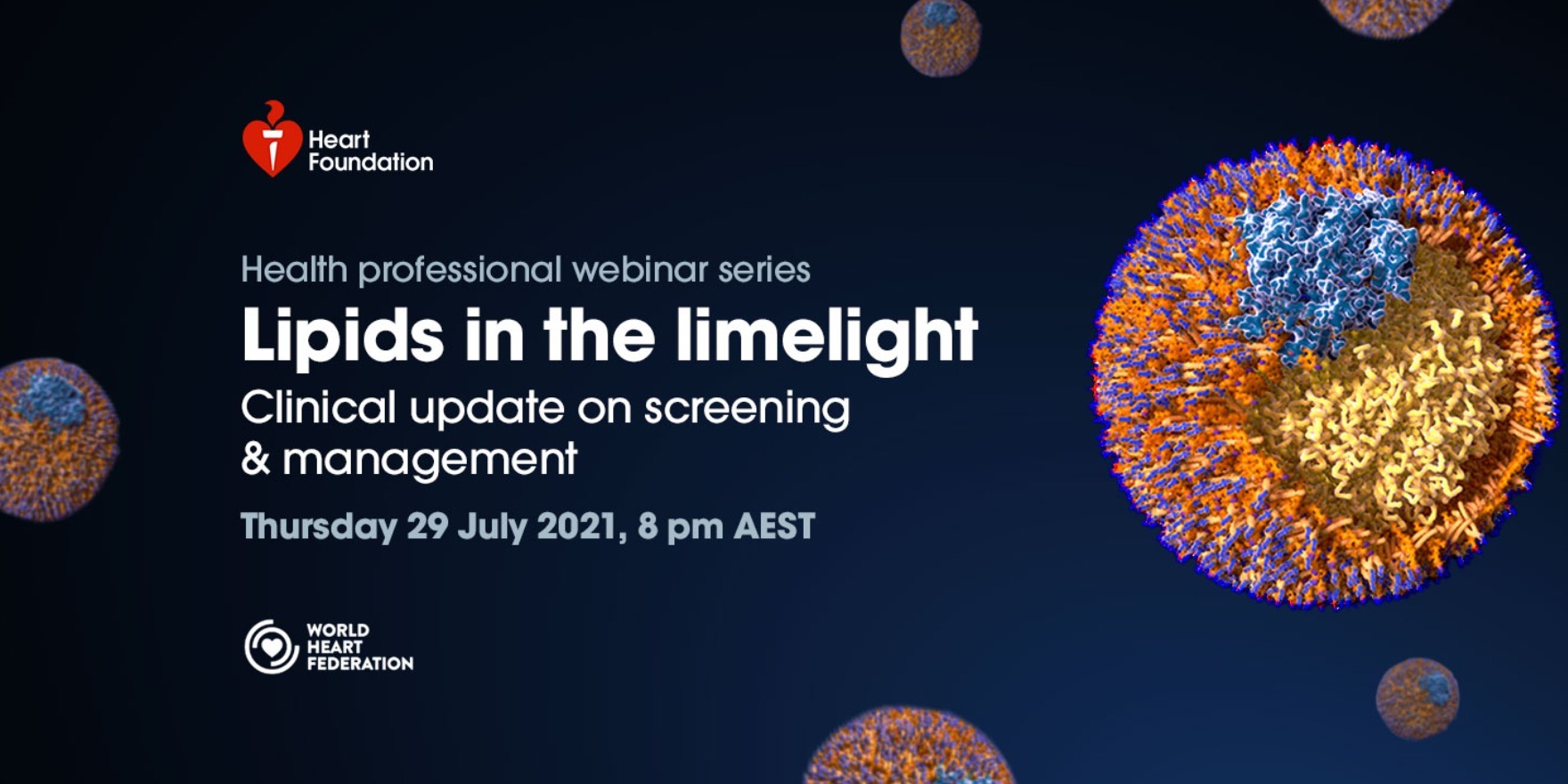 Heart Foundation

Health professional webinar series

Lipids in the limelight

Clinical update on screening & management

Thursday 29 July 2021, 8 pm AEST

WORLD HEART FEDERATION